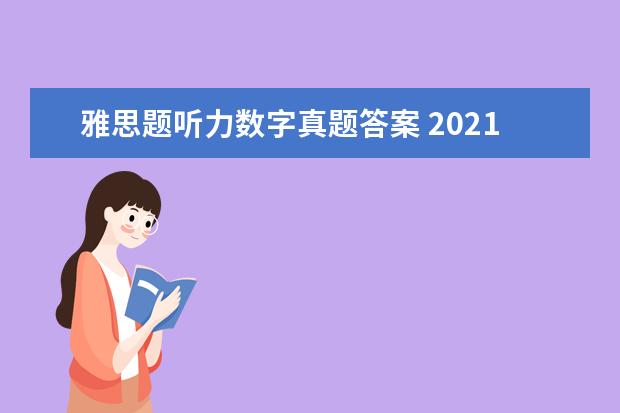 雅思题听力数字真题答案 2021